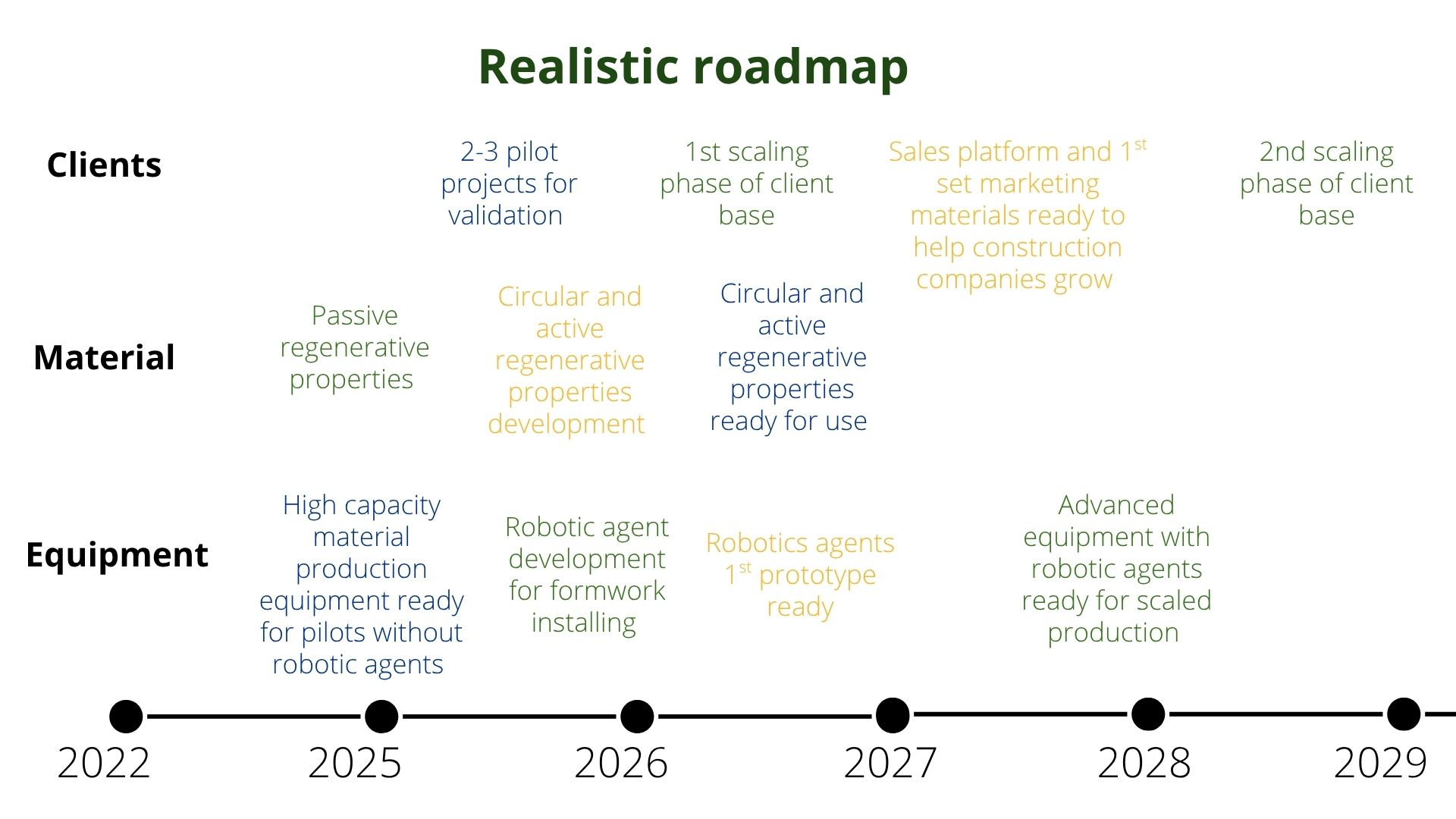 Realistic roadmap

Clients

2-3 pilot projects for validation

1st scaling phase of client base

Sales platform and 1$^{st}$ set marketing materials ready to help construction companies grow

2nd scaling phase of client base

Material

Passive regenerative properties

Circular and active regenerative properties development

Circular and active regenerative properties ready for use

Equipment

High capacity material production equipment ready for pilots without robotic agents

Robotic agent development for formwork installing

Robotics agents 1$^{st}$ prototype ready

Advanced equipment with robotic agents ready for scaled production

2022

2025

2026

2027

2028

2029